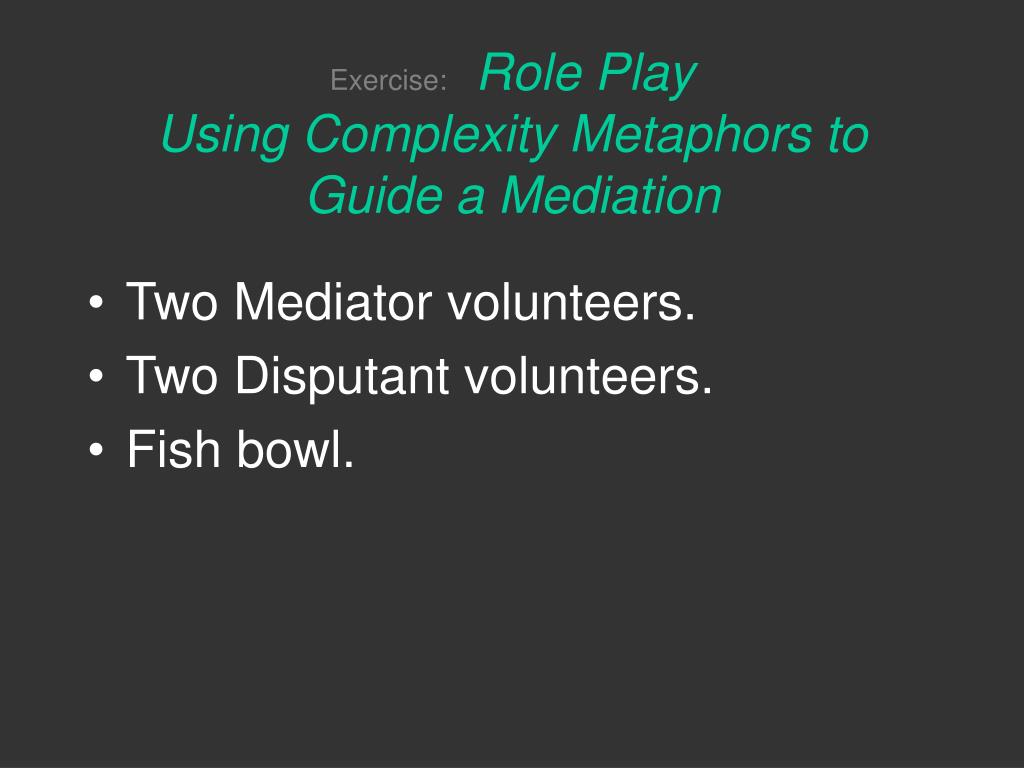 Exercise: Role Play
Using Complexity Metaphors to Guide a Mediation

• Two Mediator volunteers.
• Two Disputant volunteers.
• Fish bowl.